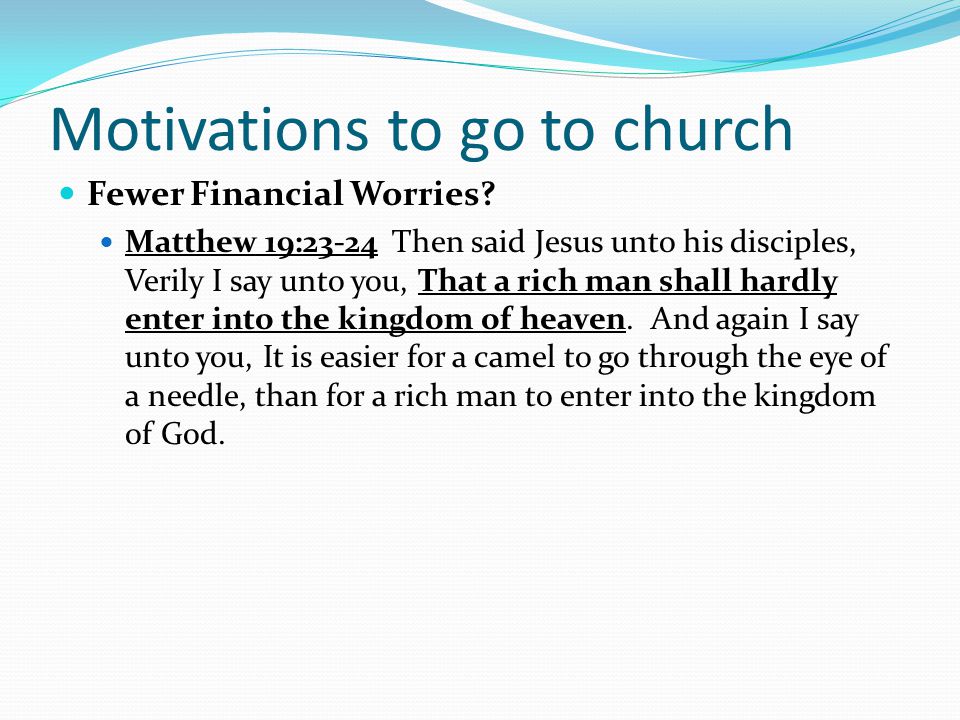 Motivations to go to church

Fewer Financial Worries?

Matthew 19:23-24 Then said Jesus unto his disciples, Verily I say unto you, That a rich man shall hardly enter into the kingdom of heaven. And again I say unto you, It is easier for a camel to go through the eye of a needle, than for a rich man to enter into the kingdom of God.